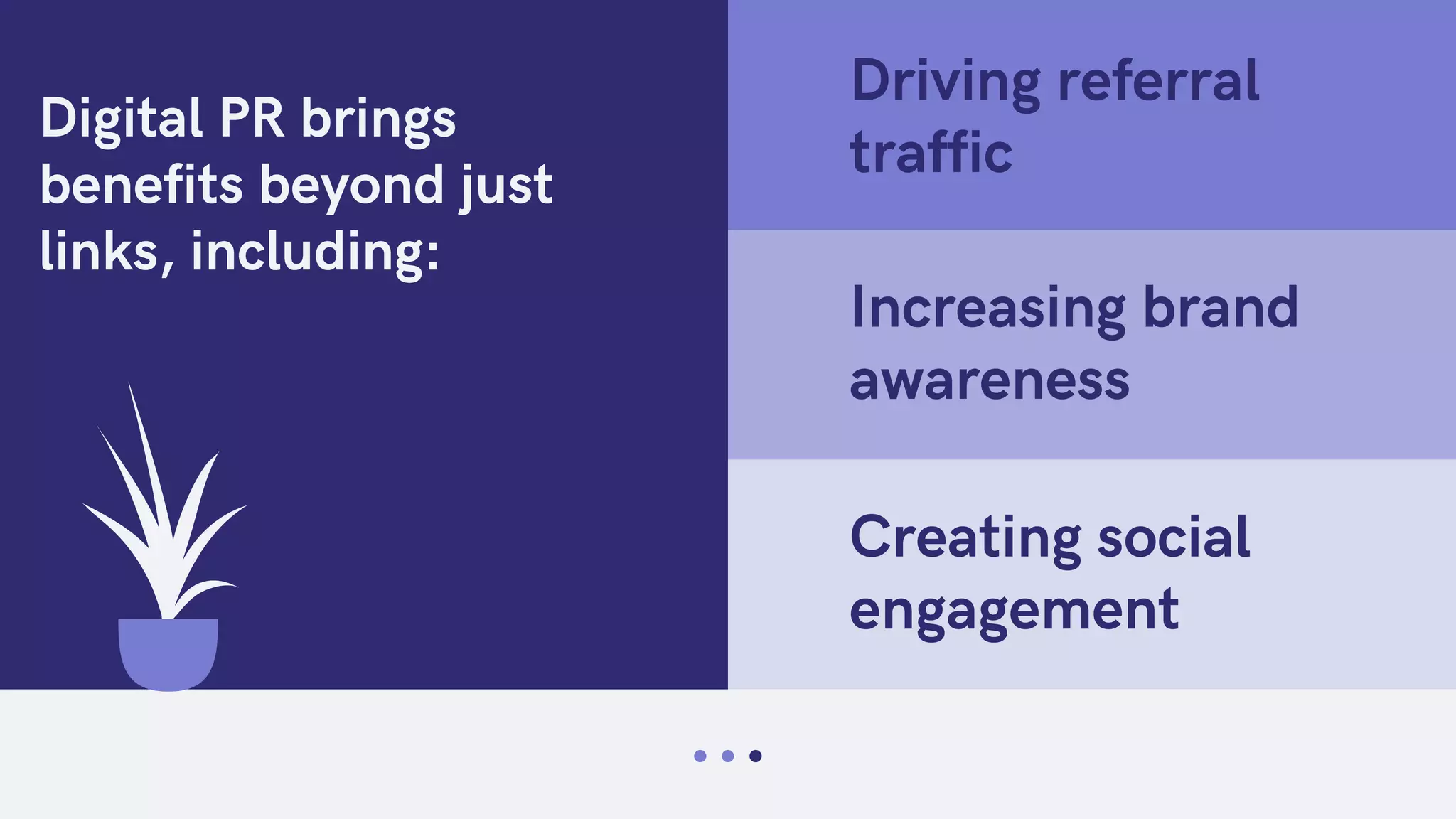 Digital PR brings benefits beyond just links, including:

Driving referral traffic

Increasing brand awareness

Creating social engagement